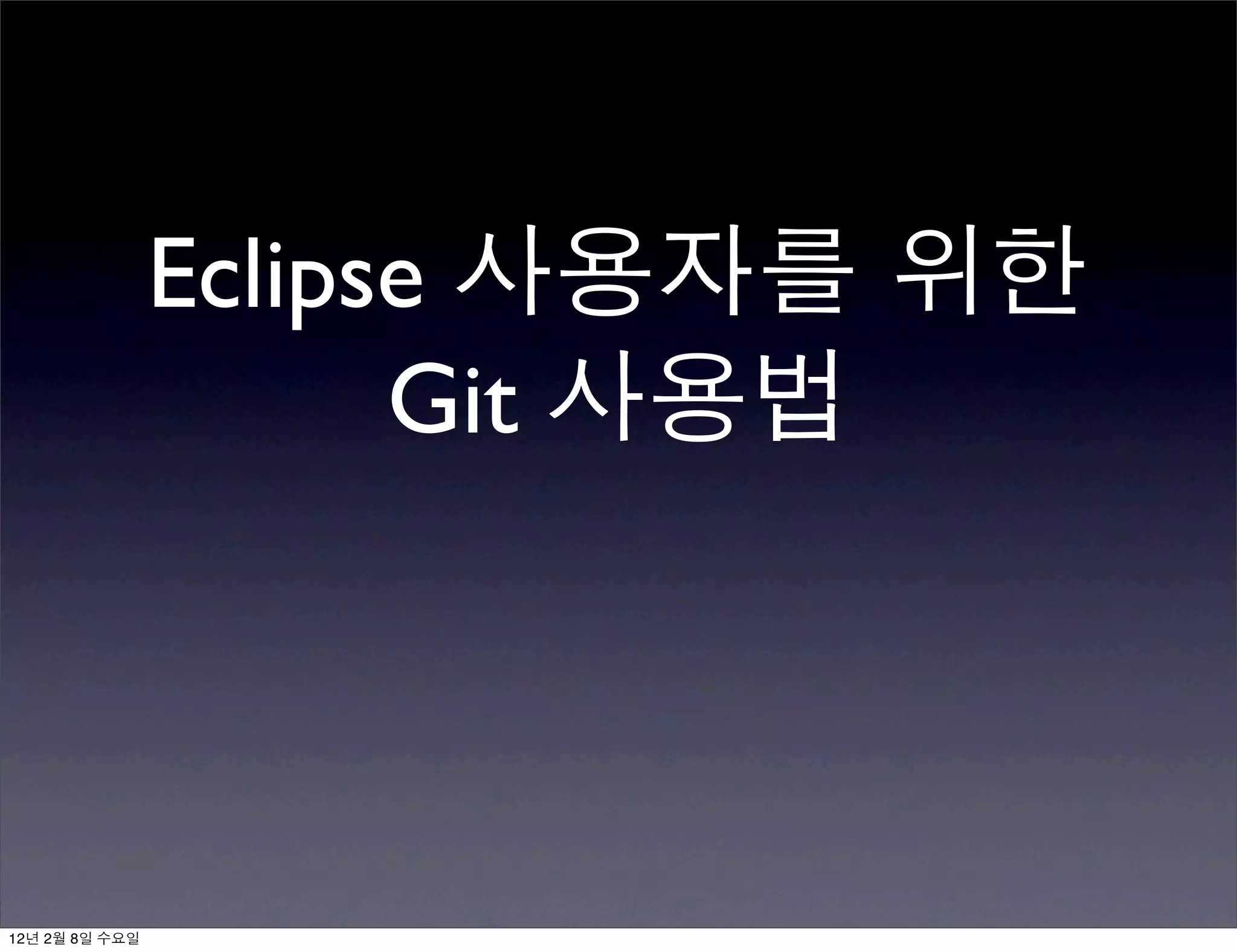 Eclipse 사용자를 위한
Git 사용법

12년 2월 8일 수요일